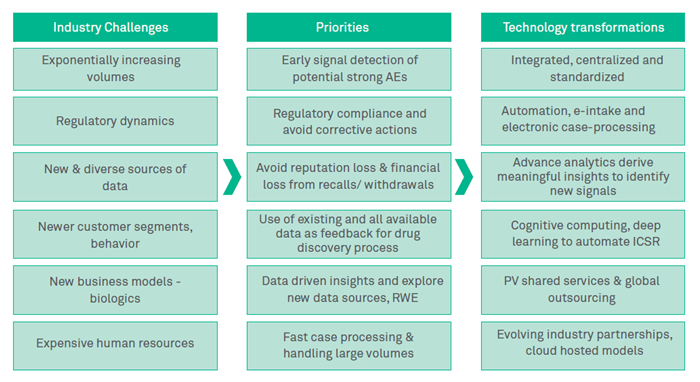 Industry Challenges

Exponentially increasing volumes

Regulatory dynamics

New & diverse sources of data

Newer customer segments, behavior

New business models - biologics

Expensive human resources

Priorities

Early signal detection of potential strong AEs

Regulatory compliance and avoid corrective actions

Avoid reputation loss & financial loss from recalls/ withdrawals

Use of existing and all available data as feedback for drug discovery process

Data driven insights and explore new data sources, RWE

Fast case processing & handling large volumes

Technology transformations

Integrated, centralized and standardized

Automation, e-intake and electronic case-processing

Advance analytics derive meaningful insights to identify new signals

Cognitive computing, deep learning to automate ICSR

PV shared services & global outsourcing

Evolving industry partnerships, cloud hosted models